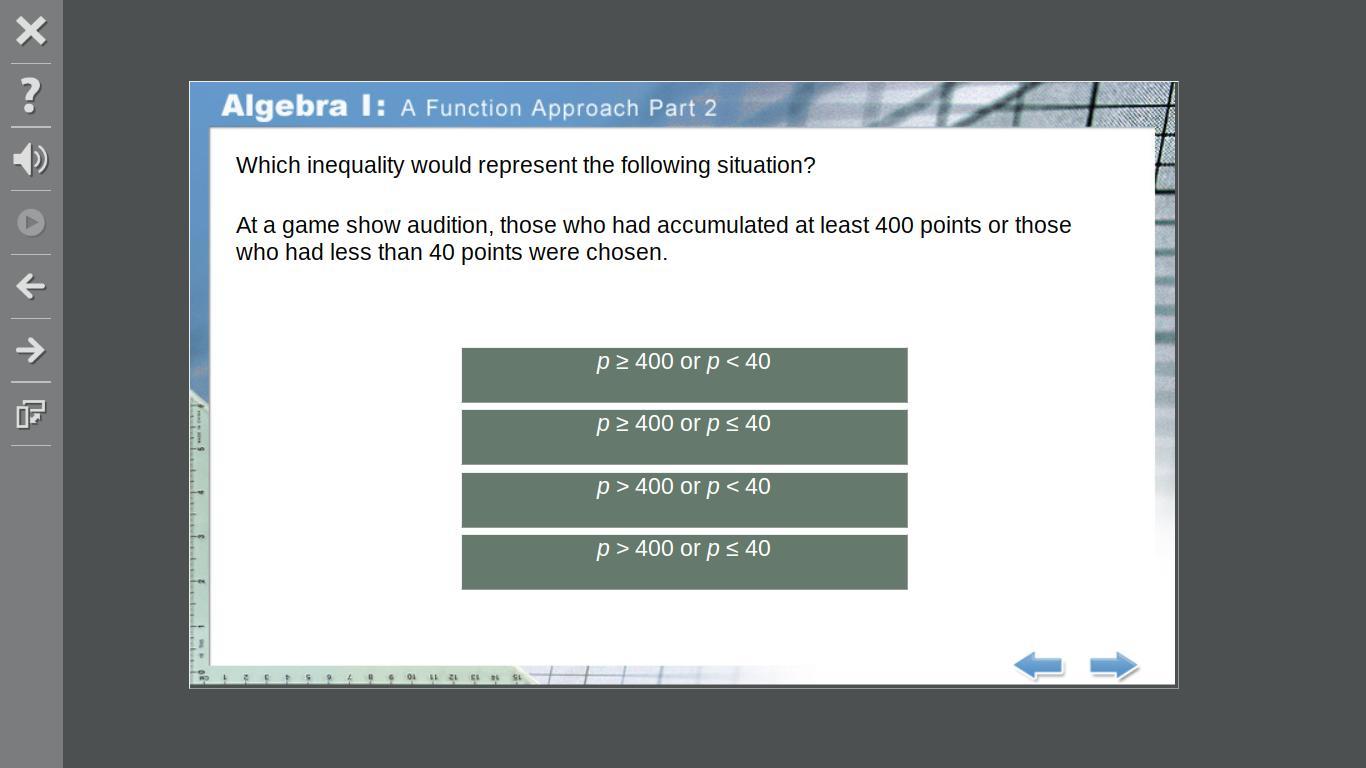 Algebra I: A Function Approach Part 2

Which inequality would represent the following situation?

At a game show audition, those who had accumulated at least 400 points or those who had less than 40 points were chosen.

$p \geq 400$ or $p < 40$

$p \geq 400$ or $p \leq 40$

$p > 400$ or $p < 40$

$p > 400$ or $p \leq 40$